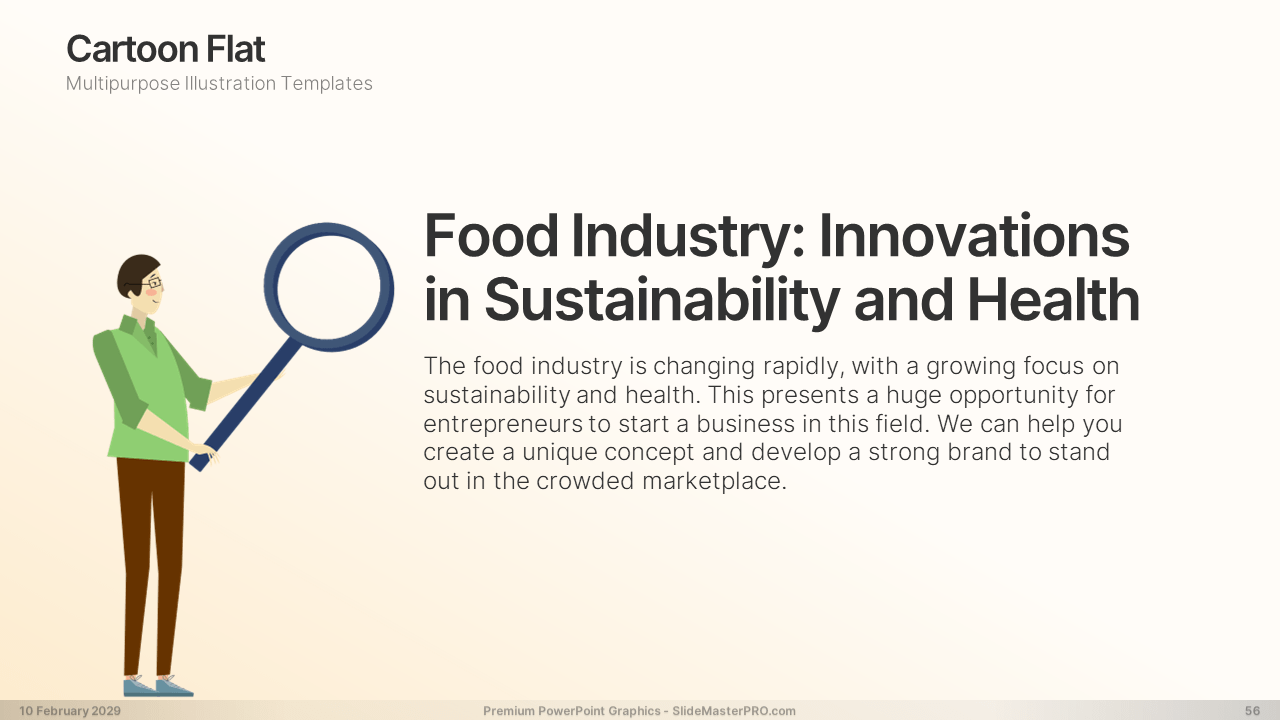 Cartoon Flat
Multipurpose Illustration Templates

Food Industry: Innovations in Sustainability and Health

The food industry is changing rapidly, with a growing focus on sustainability and health. This presents a huge opportunity for entrepreneurs to start a business in this field. We can help you create a unique concept and develop a strong brand to stand out in the crowded marketplace.

10 February 2029
Premium PowerPoint Graphics - SlideMasterPRO.com
56